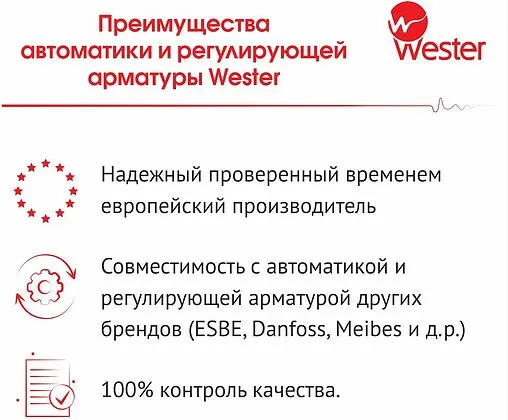 Преимущества автоматики и регулирующей арматуры Wester

Wester

Надежный проверенный временем европейский производитель

Совместимость с автоматикой и регулирующей арматурой других брендов (ESBE, Danfoss, Meibes и д.р.)

100% контроль качества.